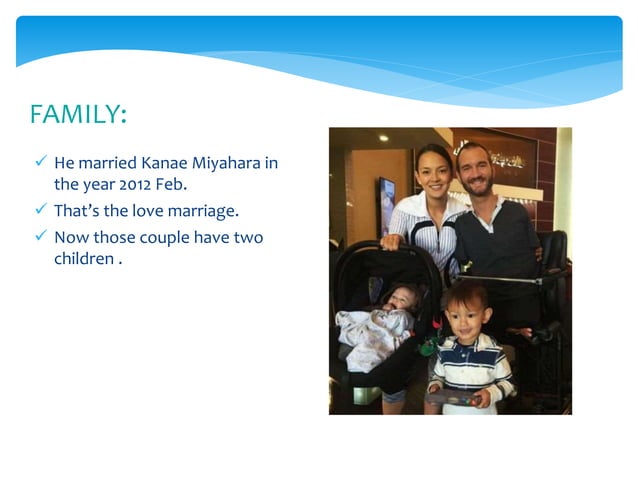 FAMILY:

✓ He married Kanae Miyahara in the year 2012 Feb.
✓ That's the love marriage.
✓ Now those couple have two children .